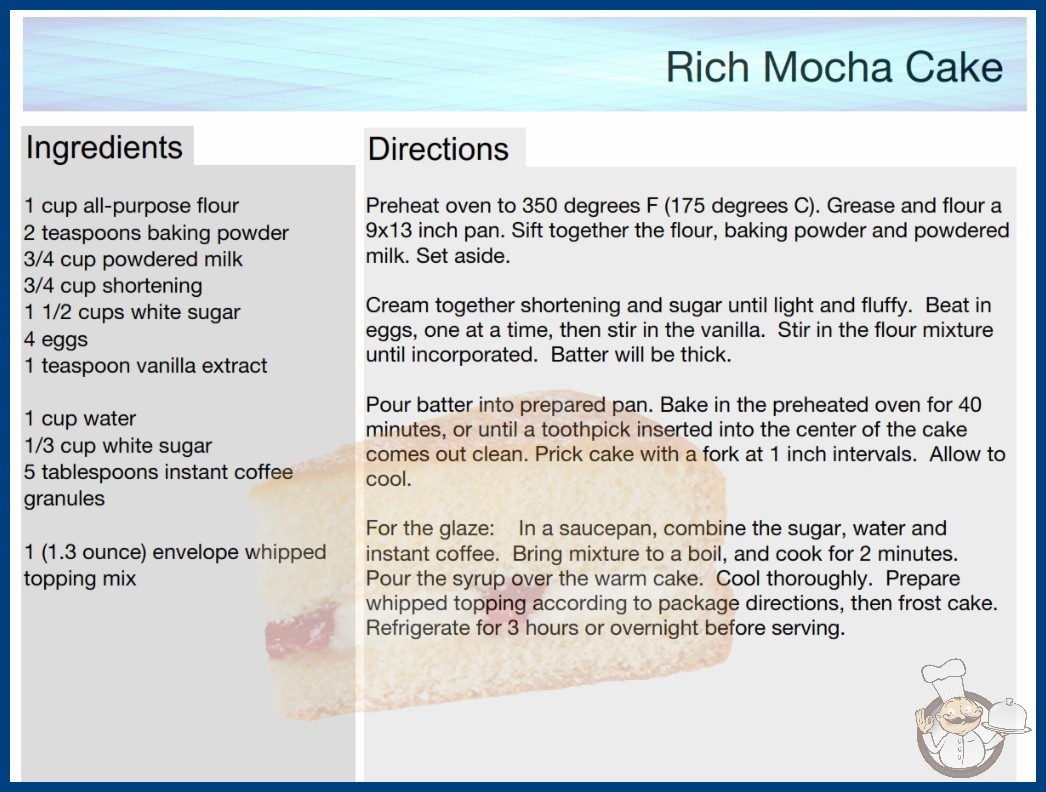 Rich Mocha Cake

Ingredients

1 cup all-purpose flour
2 teaspoons baking powder
3/4 cup powdered milk
3/4 cup shortening
1 1/2 cups white sugar
4 eggs
1 teaspoon vanilla extract

1 cup water
1/3 cup white sugar
5 tablespoons instant coffee granules

1 (1.3 ounce) envelope whipped topping mix

Directions

Preheat oven to 350 degrees F (175 degrees C). Grease and flour a 9x13 inch pan. Sift together the flour, baking powder and powdered milk. Set aside.

Cream together shortening and sugar until light and fluffy. Beat in eggs, one at a time, then stir in the vanilla. Stir in the flour mixture until incorporated. Batter will be thick.

Pour batter into prepared pan. Bake in the preheated oven for 40 minutes, or until a toothpick inserted into the center of the cake comes out clean. Prick cake with a fork at 1 inch intervals. Allow to cool.

For the glaze: In a saucepan, combine the sugar, water and instant coffee. Bring mixture to a boil, and cook for 2 minutes. Pour the syrup over the warm cake. Cool thoroughly. Prepare whipped topping according to package directions, then frost cake. Refrigerate for 3 hours or overnight before serving.